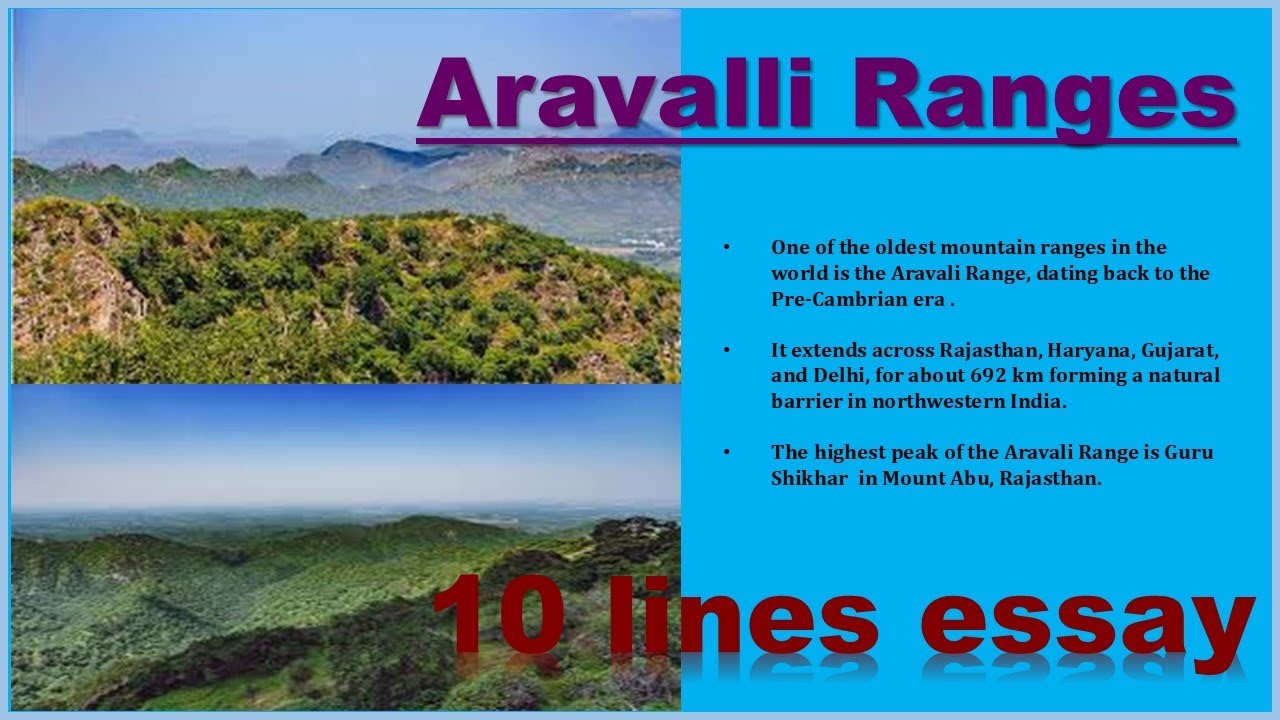 Aravalli Ranges

• One of the oldest mountain ranges in the world is the Aravali Range, dating back to the Pre-Cambrian era .

• It extends across Rajasthan, Haryana, Gujarat, and Delhi, for about 692 km forming a natural barrier in northwestern India.

• The highest peak of the Aravali Range is Guru Shikhar in Mount Abu, Rajasthan.

10 lines essay